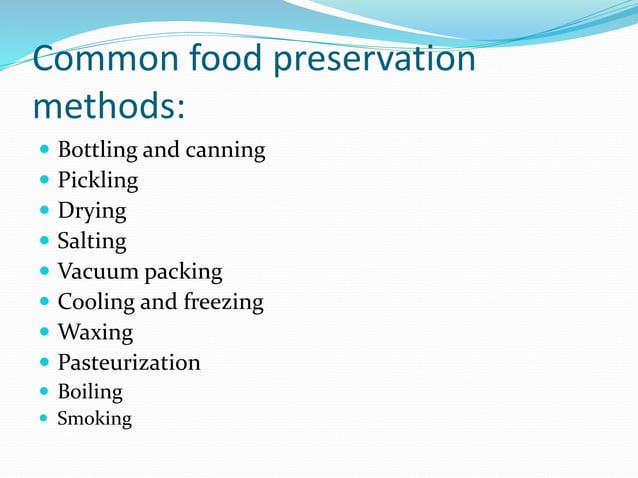 Common food preservation methods:

- Bottling and canning
- Pickling
- Drying
- Salting
- Vacuum packing
- Cooling and freezing
- Waxing
- Pasteurization
- Boiling
- Smoking